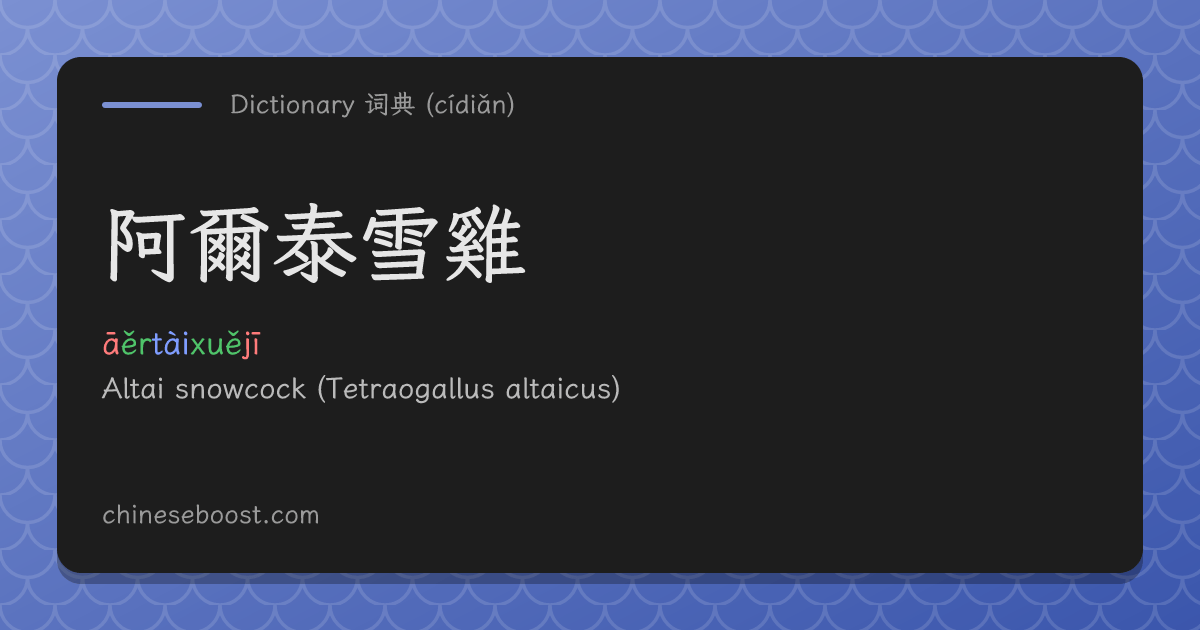 Dictionary 词典 (cídiǎn)

阿爾泰雪雞

āěrtàixuějī

Altai snowcock (Tetraogallus altaicus)

chineseboost.com